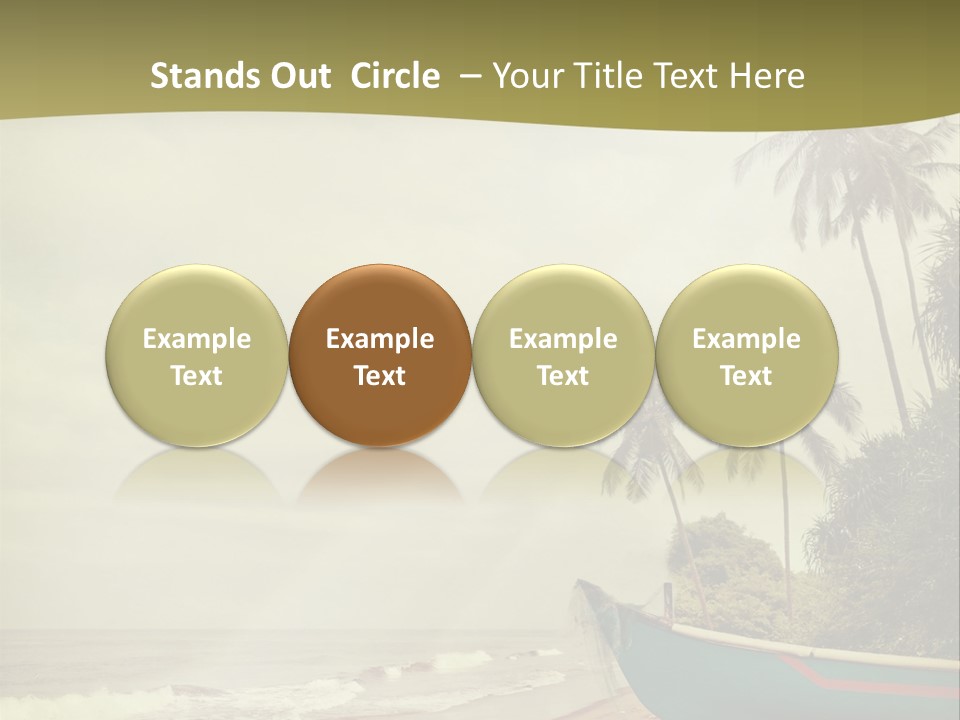 Stands Out Circle – Your Title Text Here

Example Text

Example Text

Example Text

Example Text